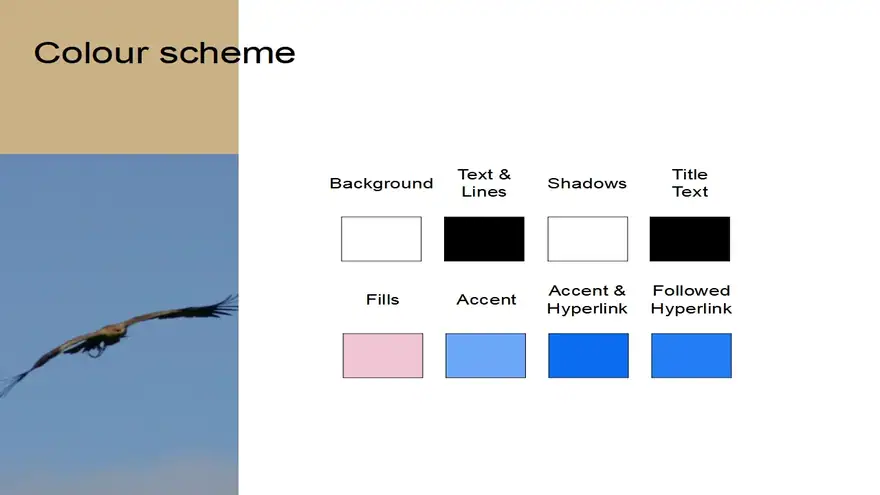 Colour scheme

Background

Text & Lines

Shadows

Title Text

Fills

Accent

Accent & Hyperlink

Followed Hyperlink